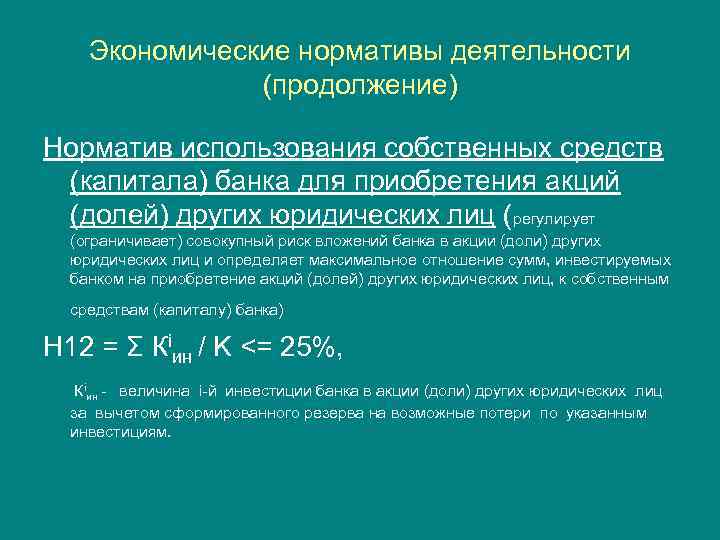 Экономические нормативы деятельности (продолжение)

Норматив использования собственных средств (капитала) банка для приобретения акций (долей) других юридических лиц (регулирует (ограничивает) совокупный риск вложений банка в акции (доли) других юридических лиц и определяет максимальное отношение сумм, инвестируемых банком на приобретение акций (долей) других юридических лиц, к собственным средствам (капиталу) банка)

$Н12 = \Sigma К^{i}_{ин} / К <= 25\%$,

$К^{i}_{ин}$ - величина i-й инвестиции банка в акции (доли) других юридических лиц за вычетом сформированного резерва на возможные потери по указанным инвестициям.